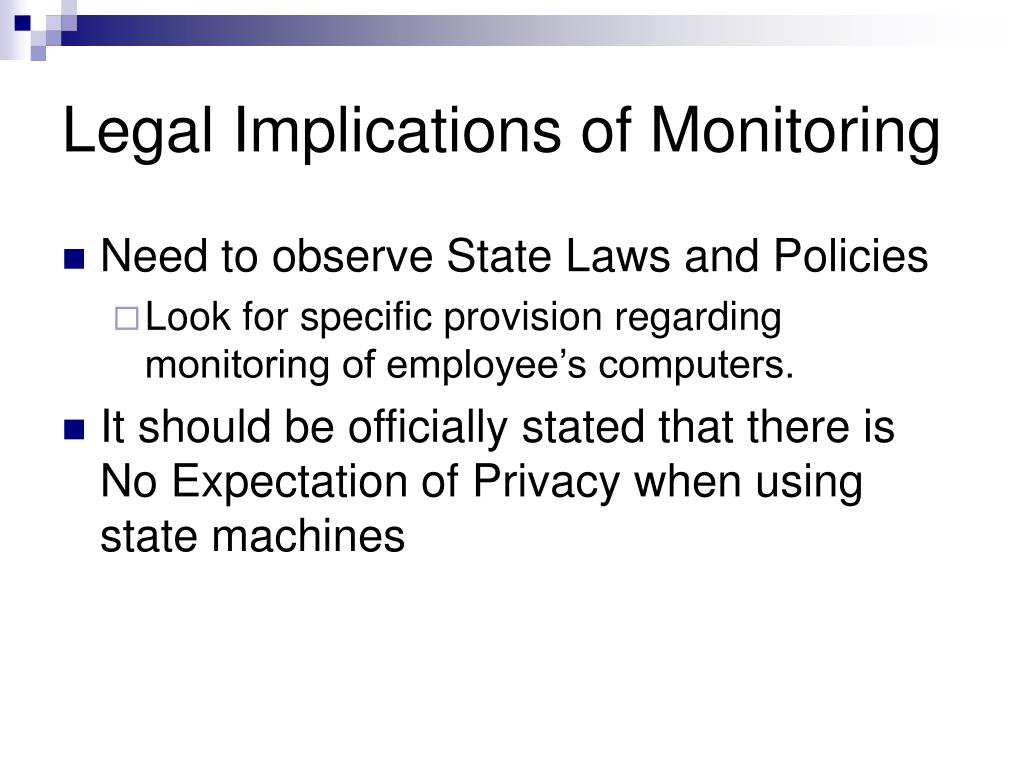 Legal Implications of Monitoring

Need to observe State Laws and Policies

Look for specific provision regarding monitoring of employee’s computers.

It should be officially stated that there is No Expectation of Privacy when using state machines